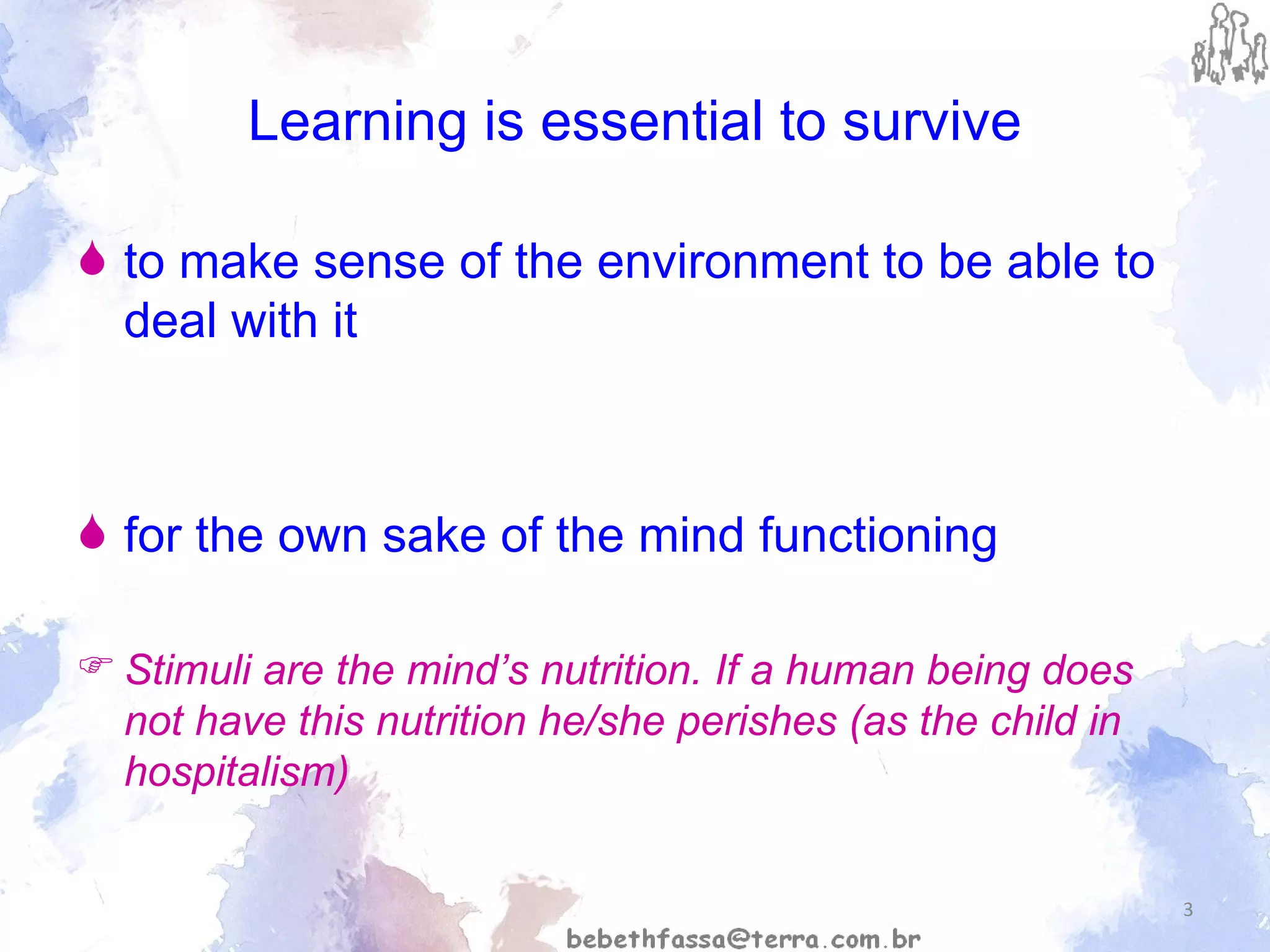 Learning is essential to survive

to make sense of the environment to be able to deal with it

for the own sake of the mind functioning

Stimuli are the mind’s nutrition. If a human being does not have this nutrition he/she perishes (as the child in hospitalism)

3

bebethfassa@terra.com.br